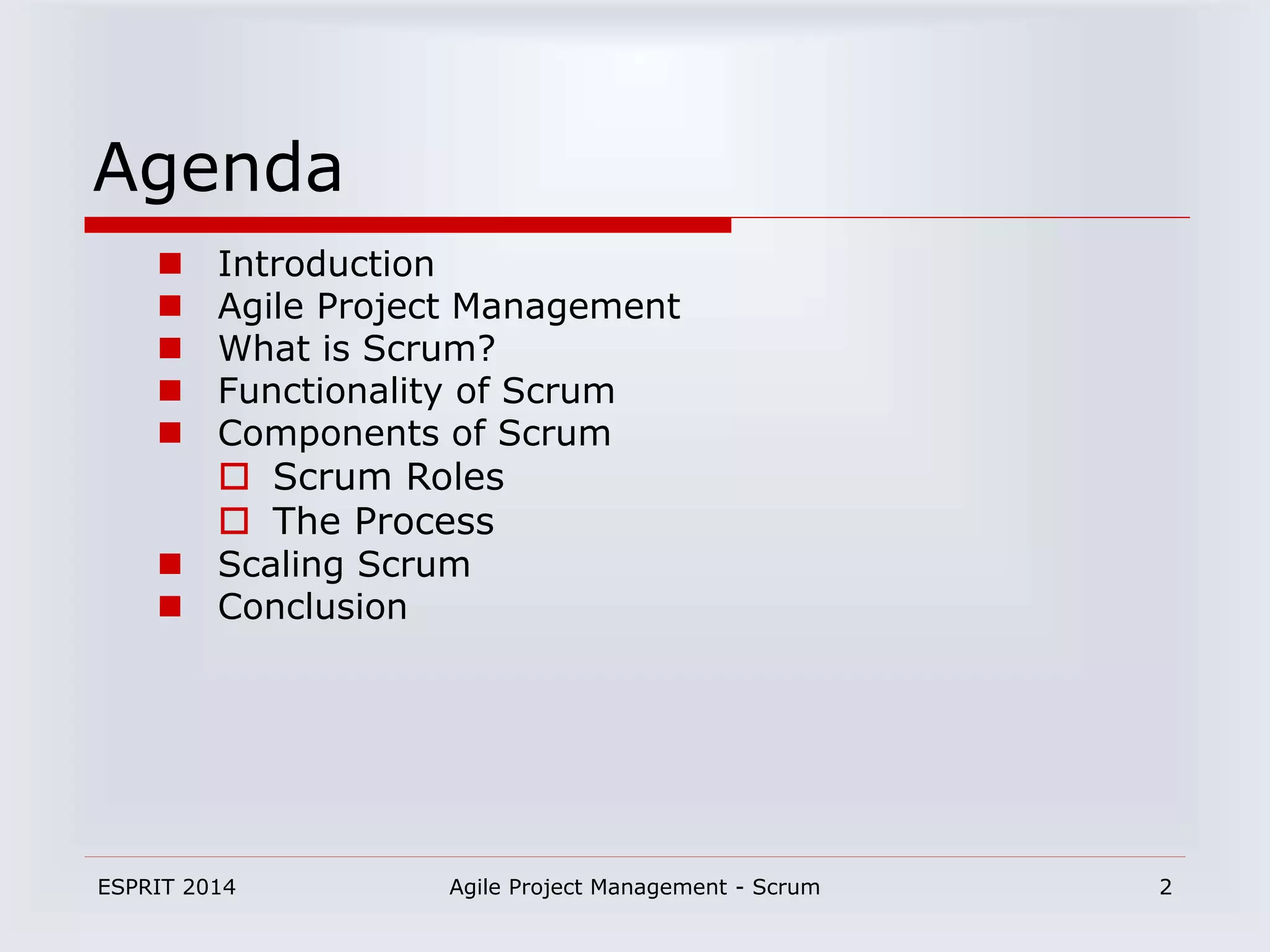 Agenda

- Introduction
- Agile Project Management
- What is Scrum?
- Functionality of Scrum
- Components of Scrum
  - Scrum Roles
  - The Process
- Scaling Scrum
- Conclusion

ESPRIT 2014 Agile Project Management - Scrum 2